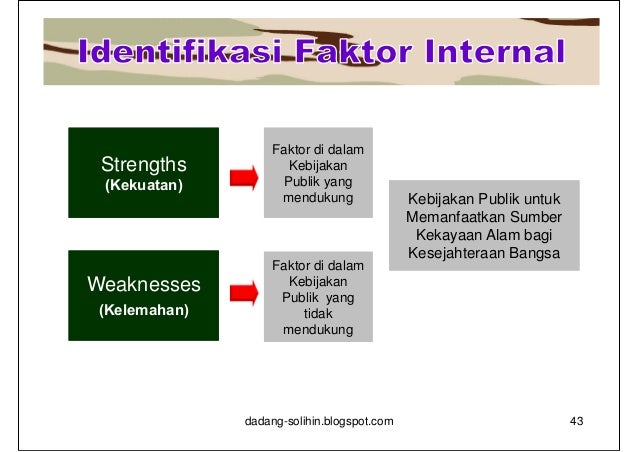 Identifikasi Faktor Internal

Strengths
(Kekuatan)

Faktor di dalam Kebijakan Publik yang mendukung

Weaknesses
(Kelemahan)

Faktor di dalam Kebijakan Publik yang tidak mendukung

Kebijakan Publik untuk Memanfaatkan Sumber Kekayaan Alam bagi Kesejahteraan Bangsa

dadang-solihin.blogspot.com

43